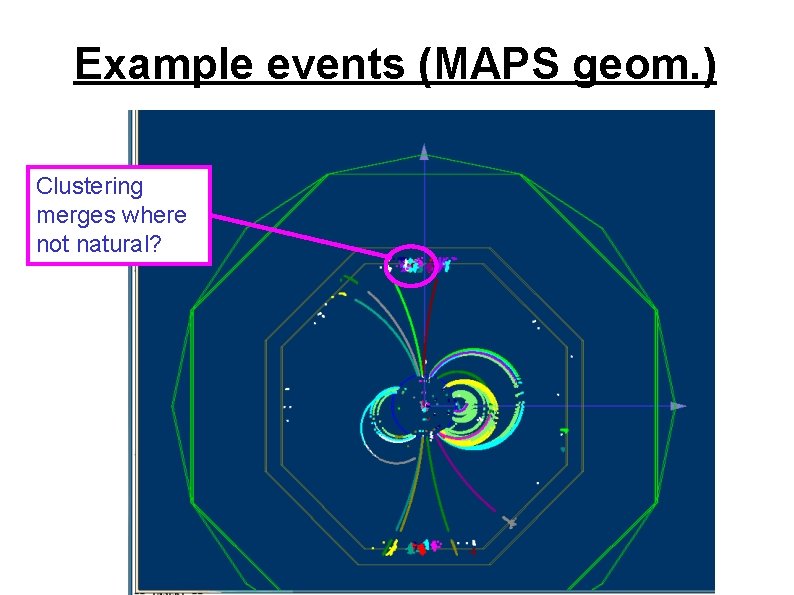 Example events (MAPS geom.)

Clustering merges where not natural?